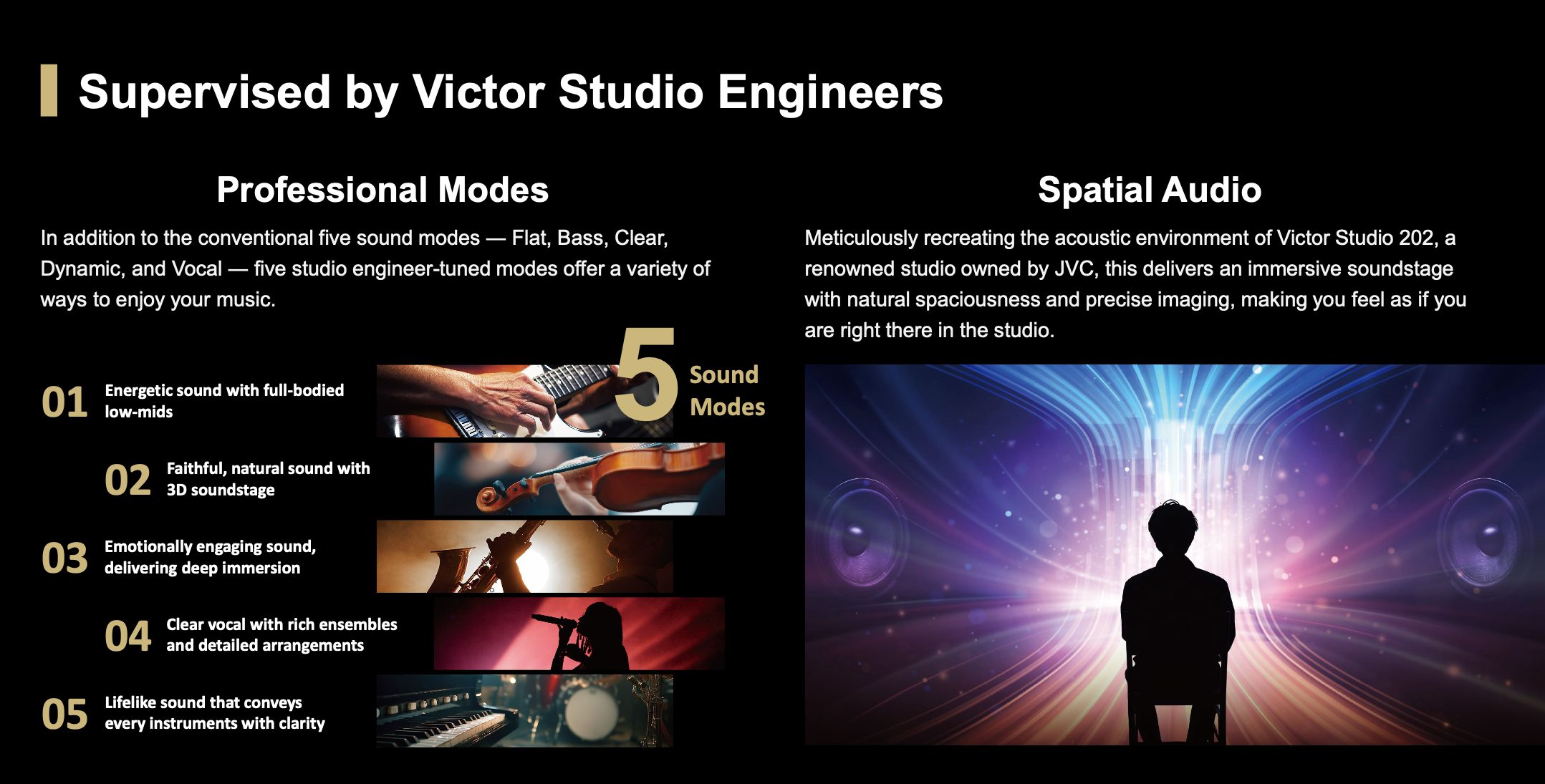 Supervised by Victor Studio Engineers

Professional Modes

In addition to the conventional five sound modes — Flat, Bass, Clear, Dynamic, and Vocal — five studio engineer-tuned modes offer a variety of ways to enjoy your music.

5 Sound Modes

01 Energetic sound with full-bodied low-mids

02 Faithful, natural sound with 3D soundstage

03 Emotionally engaging sound, delivering deep immersion

04 Clear vocal with rich ensembles and detailed arrangements

05 Lifelike sound that conveys every instruments with clarity

Spatial Audio

Meticulously recreating the acoustic environment of Victor Studio 202, a renowned studio owned by JVC, this delivers an immersive soundstage with natural spaciousness and precise imaging, making you feel as if you are right there in the studio.